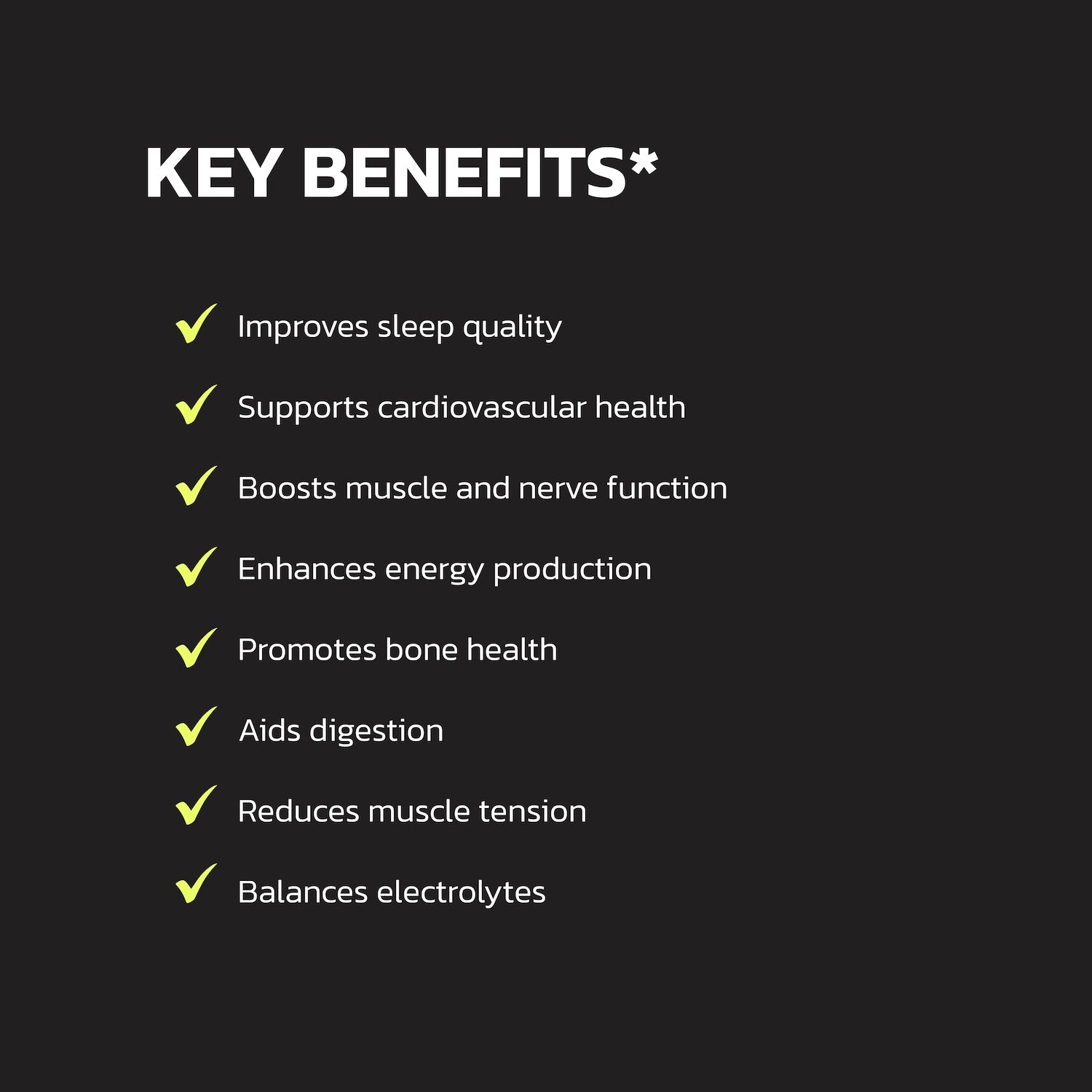 KEY BENEFITS*

✓ Improves sleep quality

✓ Supports cardiovascular health

✓ Boosts muscle and nerve function

✓ Enhances energy production

✓ Promotes bone health

✓ Aids digestion

✓ Reduces muscle tension

✓ Balances electrolytes